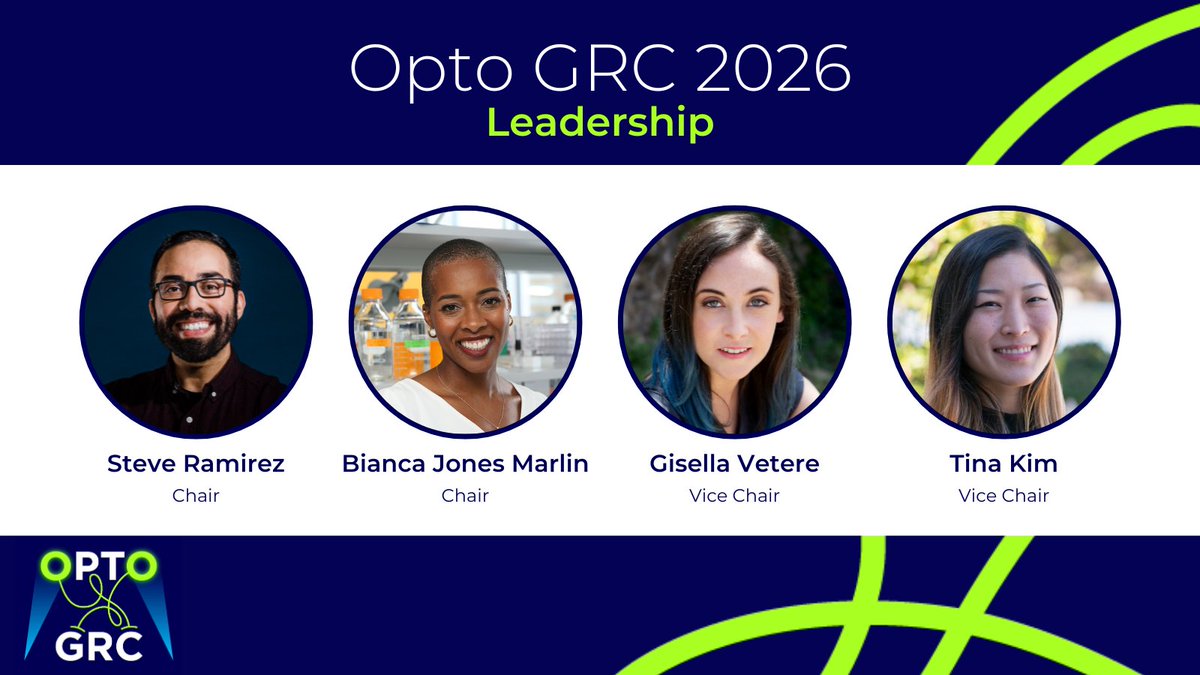 Opto GRC 2026
Leadership

Steve Ramirez
Chair

Bianca Jones Marlin
Chair

Gisella Vetere
Vice Chair

Tina Kim
Vice Chair

OPTO
GRC